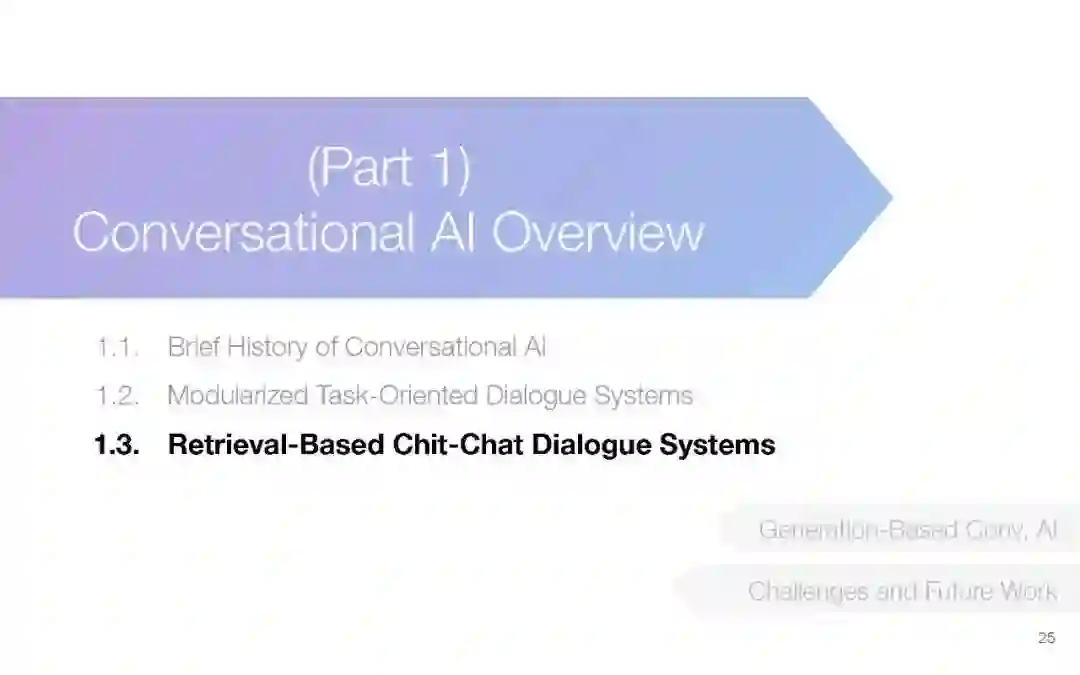 (Part 1)
Conversational AI Overview

1.1. Brief History of Conversational AI
1.2. Modularized Task-Oriented Dialogue Systems
1.3. Retrieval-Based Chit-Chat Dialogue Systems

Generation-Based Conv. AI

Challenges and Future Work

25